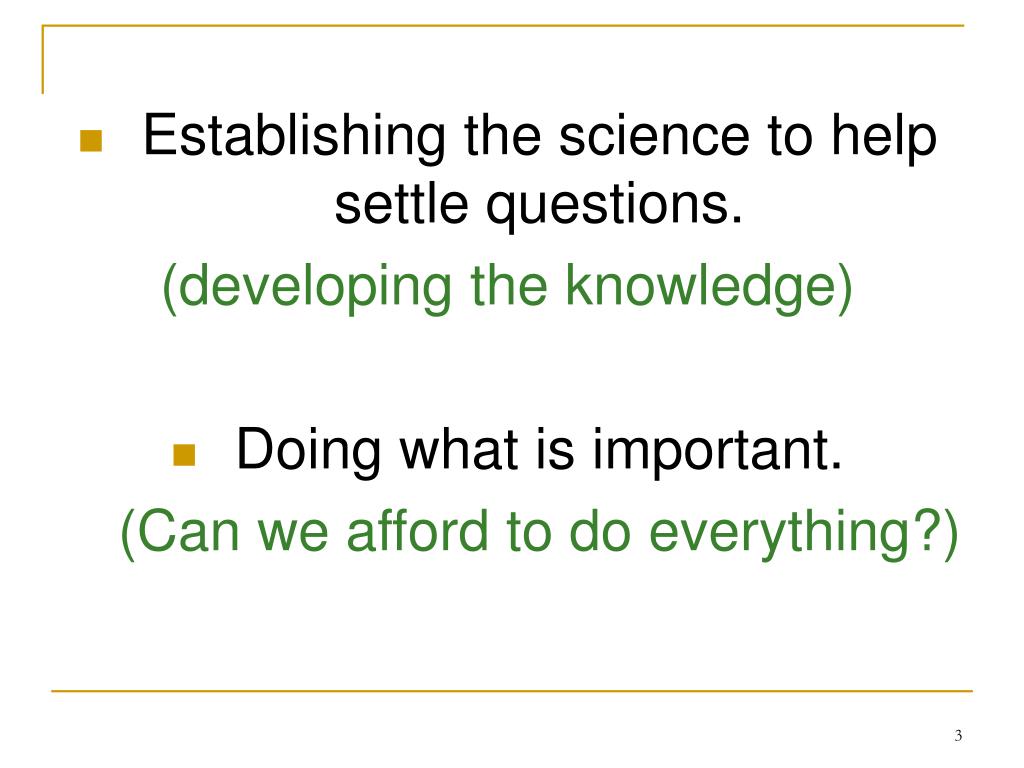 Establishing the science to help settle questions.

(developing the knowledge)

Doing what is important.

(Can we afford to do everything?)

3